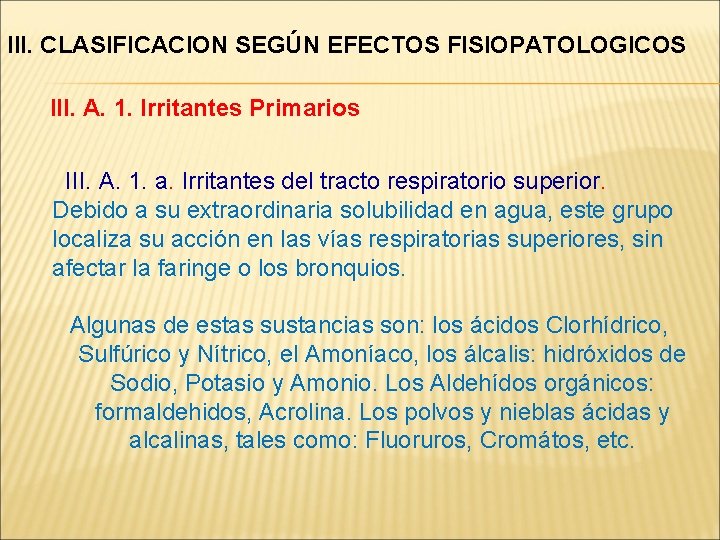 III. CLASIFICACION SEGÚN EFECTOS FISIOPATOLOGICOS

III. A. 1. Irritantes Primarios

III. A. 1. a. Irritantes del tracto respiratorio superior. Debido a su extraordinaria solubilidad en agua, este grupo localiza su acción en las vías respiratorias superiores, sin afectar la faringe o los bronquios.

Algunas de estas sustancias son: los ácidos Clorhídrico, Sulfúrico y Nítrico, el Amoníaco, los álcalis: hidróxidos de Sodio, Potasio y Amonio. Los Aldehídos orgánicos: formaldehidos, Acrolina. Los polvos y nieblas ácidas y alcalinas, tales como: Fluoruros, Cromátos, etc.